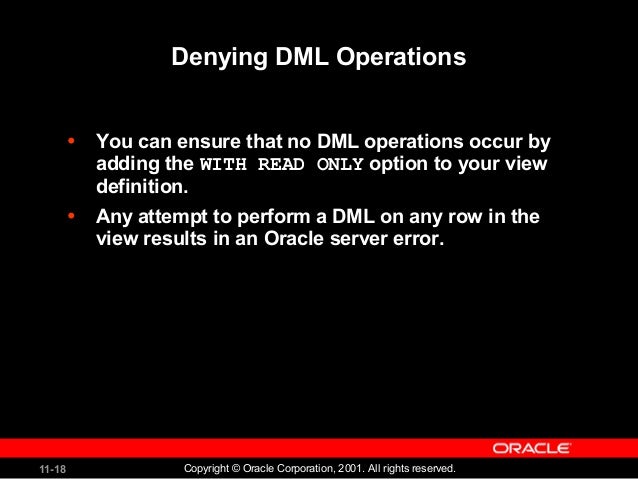 Denying DML Operations

• You can ensure that no DML operations occur by adding the WITH READ ONLY option to your view definition.

• Any attempt to perform a DML on any row in the view results in an Oracle server error.

ORACLE

11-18

Copyright © Oracle Corporation, 2001. All rights reserved.